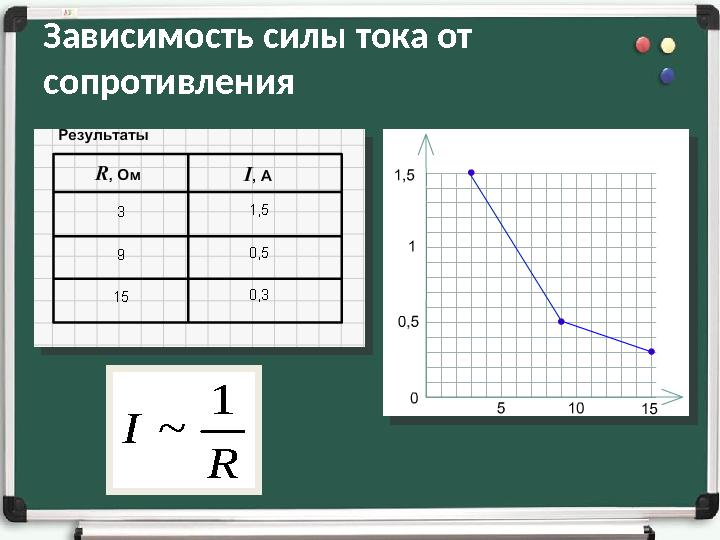 Зависимость силы тока от сопротивления

Результаты

| $R$, Ом | $I$, А |
|---|---|
| 3 | 1,5 |
| 9 | 0,5 |
| 15 | 0,3 |

1,5
1
0,5
0
5
10
15

$I \sim \frac{1}{R}$